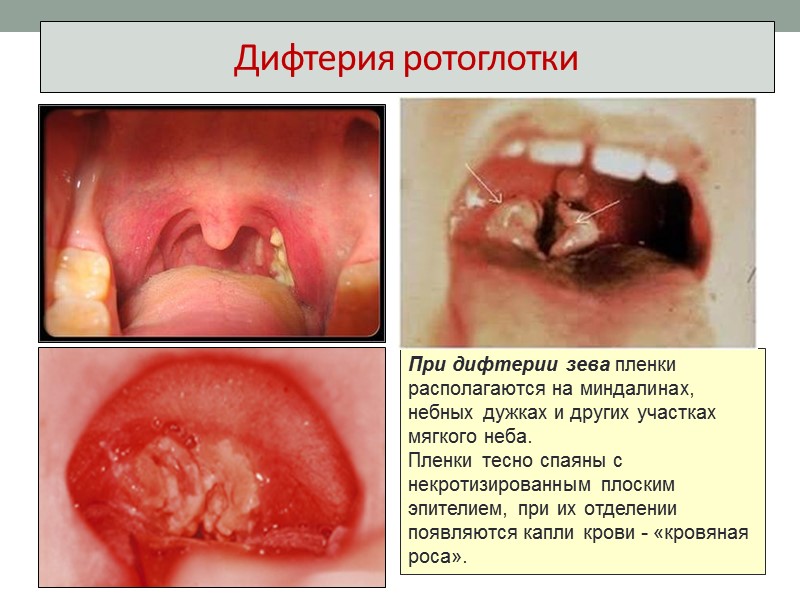 Дифтерия ротоглотки

При дифтерии зева пленки располагаются на миндалинах, небных дужках и других участках мягкого неба.
Пленки тесно спаяны с некротизированным плоским эпителием, при их отделении появляются капли крови - «кровяная роса».